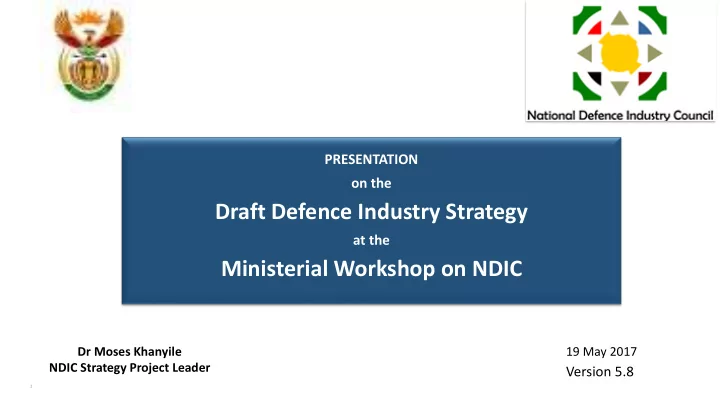 National Defence Industry Council

PRESENTATION
on the
Draft Defence Industry Strategy
at the
Ministerial Workshop on NDIC

Dr Moses Khanyile
NDIC Strategy Project Leader

19 May 2017
Version 5.8